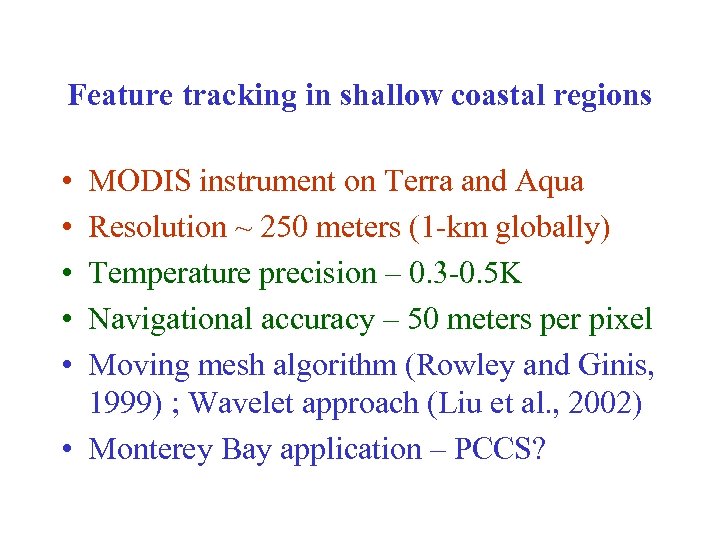 Feature tracking in shallow coastal regions

• MODIS instrument on Terra and Aqua
• Resolution ~ 250 meters (1-km globally)
• Temperature precision – 0.3-0.5K
• Navigational accuracy – 50 meters per pixel
• Moving mesh algorithm (Rowley and Ginis, 1999) ; Wavelet approach (Liu et al., 2002)
• Monterey Bay application – PCCS?